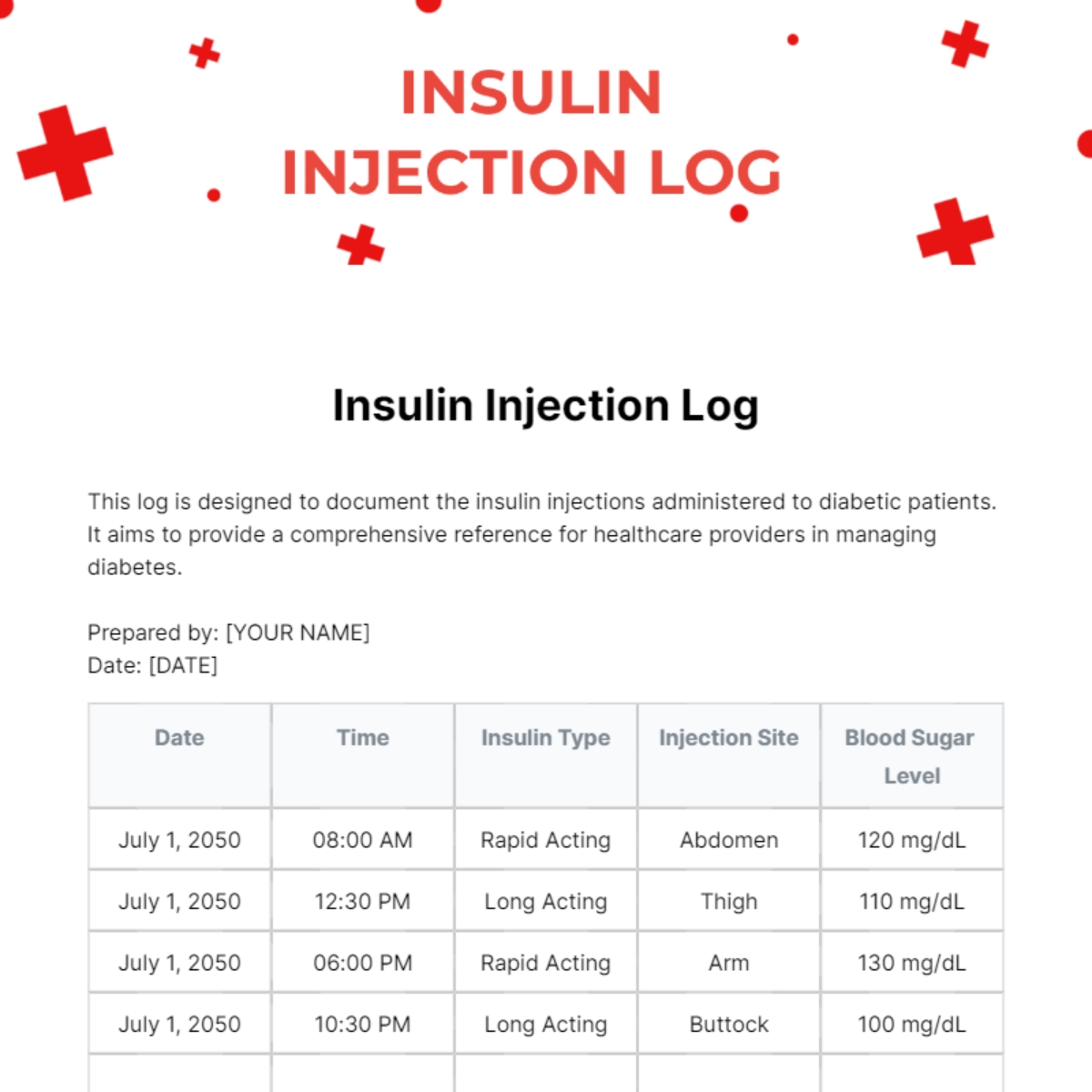 INSULIN INJECTION LOG

Insulin Injection Log

This log is designed to document the insulin injections administered to diabetic patients. It aims to provide a comprehensive reference for healthcare providers in managing diabetes.

Prepared by: [YOUR NAME]
Date: [DATE]

| Date | Time | Insulin Type | Injection Site | Blood Sugar Level |
|---|---|---|---|---|
| July 1, 2050 | 08:00 AM | Rapid Acting | Abdomen | 120 mg/dL |
| July 1, 2050 | 12:30 PM | Long Acting | Thigh | 110 mg/dL |
| July 1, 2050 | 06:00 PM | Rapid Acting | Arm | 130 mg/dL |
| July 1, 2050 | 10:30 PM | Long Acting | Buttock | 100 mg/dL |